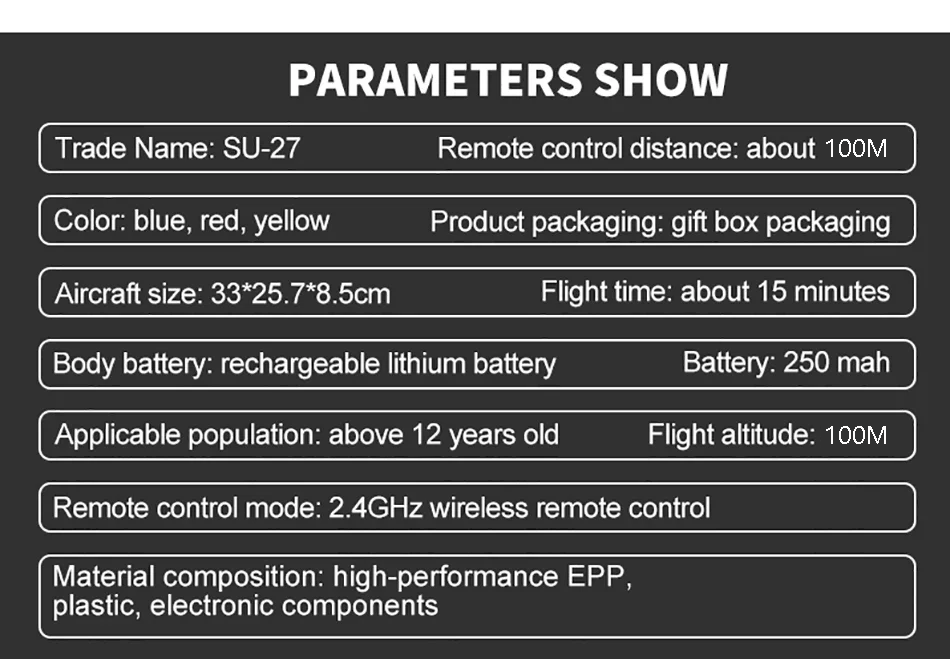 PARAMETERS SHOW

Trade Name: SU-27 Remote control distance: about 100M

Color: blue, red, yellow Product packaging: gift box packaging

Aircraft size: 33*25.7*8.5cm Flight time: about 15 minutes

Body battery: rechargeable lithium battery Battery: 250 mah

Applicable population: above 12 years old Flight altitude: 100M

Remote control mode: 2.4GHz wireless remote control

Material composition: high-performance EPP, plastic, electronic components